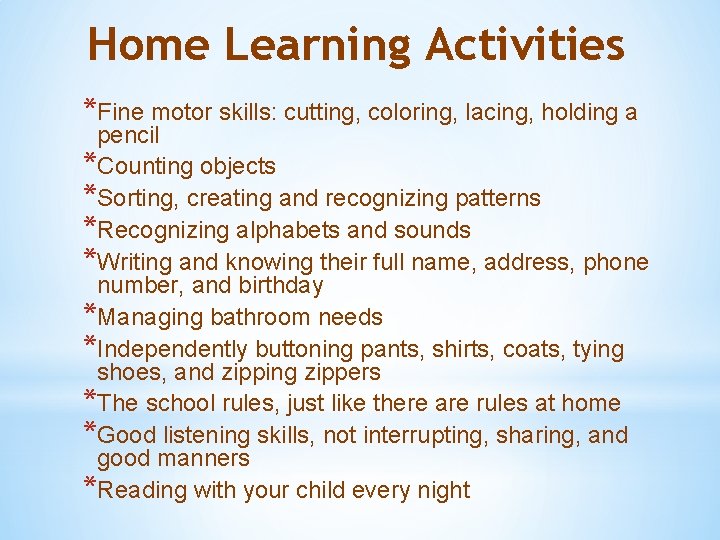 Home Learning Activities

*Fine motor skills: cutting, coloring, lacing, holding a pencil
*Counting objects
*Sorting, creating and recognizing patterns
*Recognizing alphabets and sounds
*Writing and knowing their full name, address, phone number, and birthday
*Managing bathroom needs
*Independently buttoning pants, shirts, coats, tying shoes, and zipping zippers
*The school rules, just like there are rules at home
*Good listening skills, not interrupting, sharing, and good manners
*Reading with your child every night